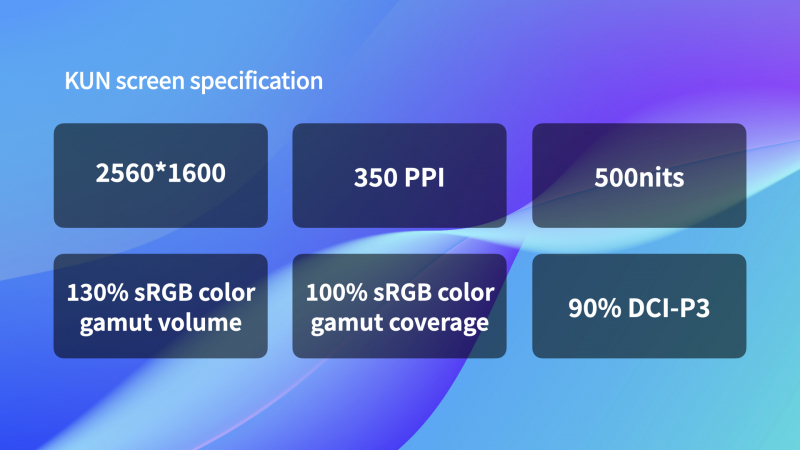 KUN screen specification

2560*1600

350 PPI

500nits

130% sRGB color gamut volume

100% sRGB color gamut coverage

90% DCI-P3